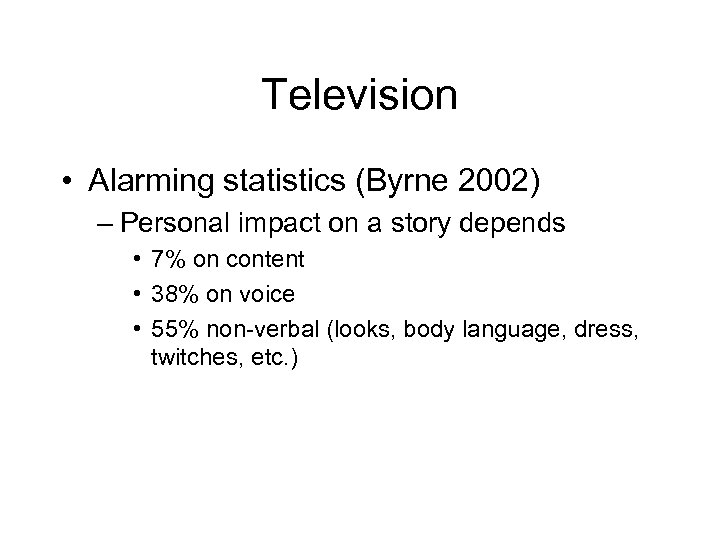 Television

• Alarming statistics (Byrne 2002)
– Personal impact on a story depends
• 7% on content
• 38% on voice
• 55% non-verbal (looks, body language, dress, twitches, etc.)